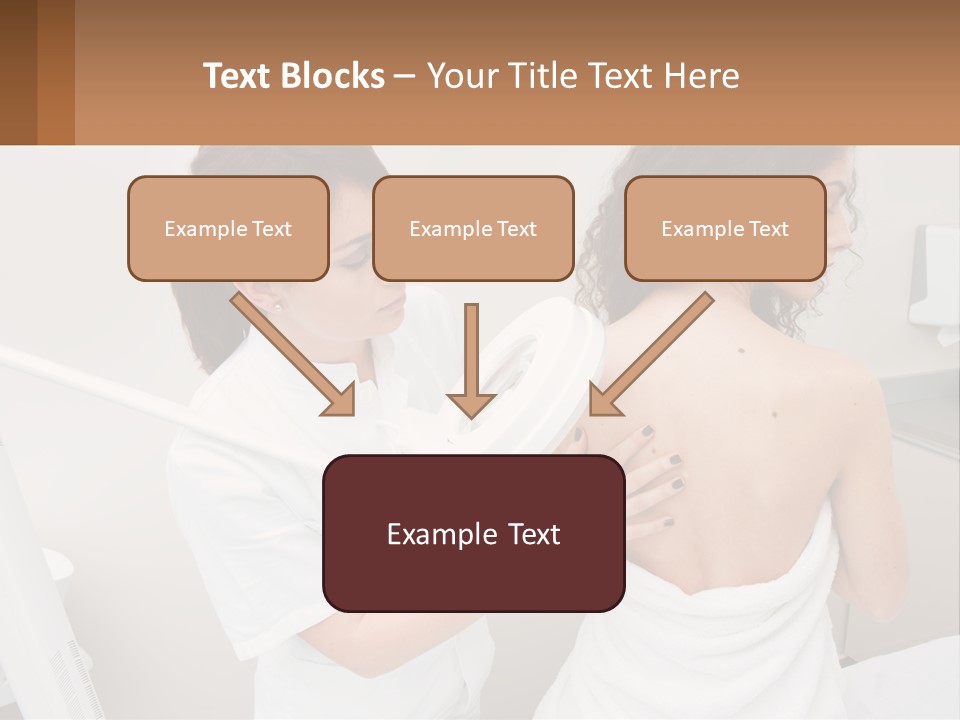 Text Blocks – Your Title Text Here

Example Text

Example Text

Example Text

Example Text